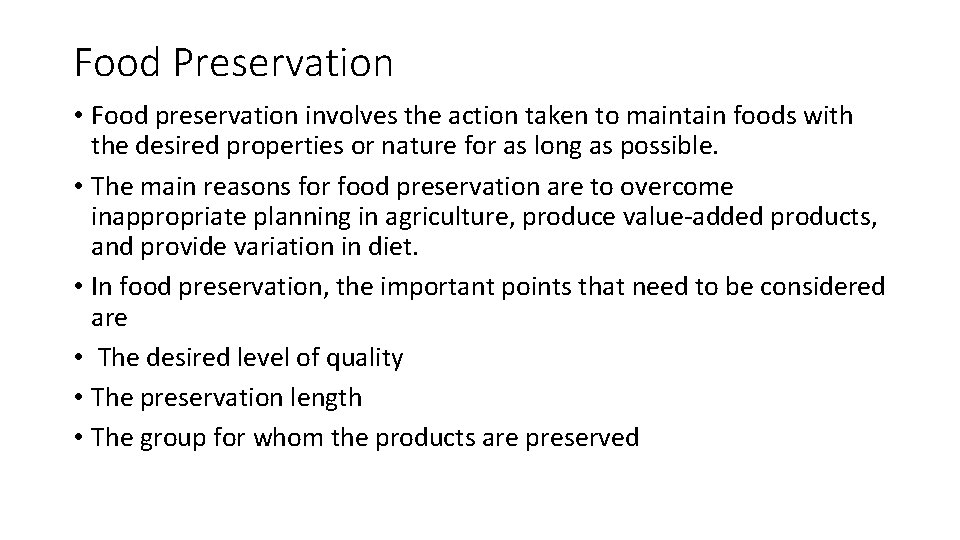 Food Preservation

• Food preservation involves the action taken to maintain foods with the desired properties or nature for as long as possible.
• The main reasons for food preservation are to overcome inappropriate planning in agriculture, produce value-added products, and provide variation in diet.
• In food preservation, the important points that need to be considered are
• The desired level of quality
• The preservation length
• The group for whom the products are preserved